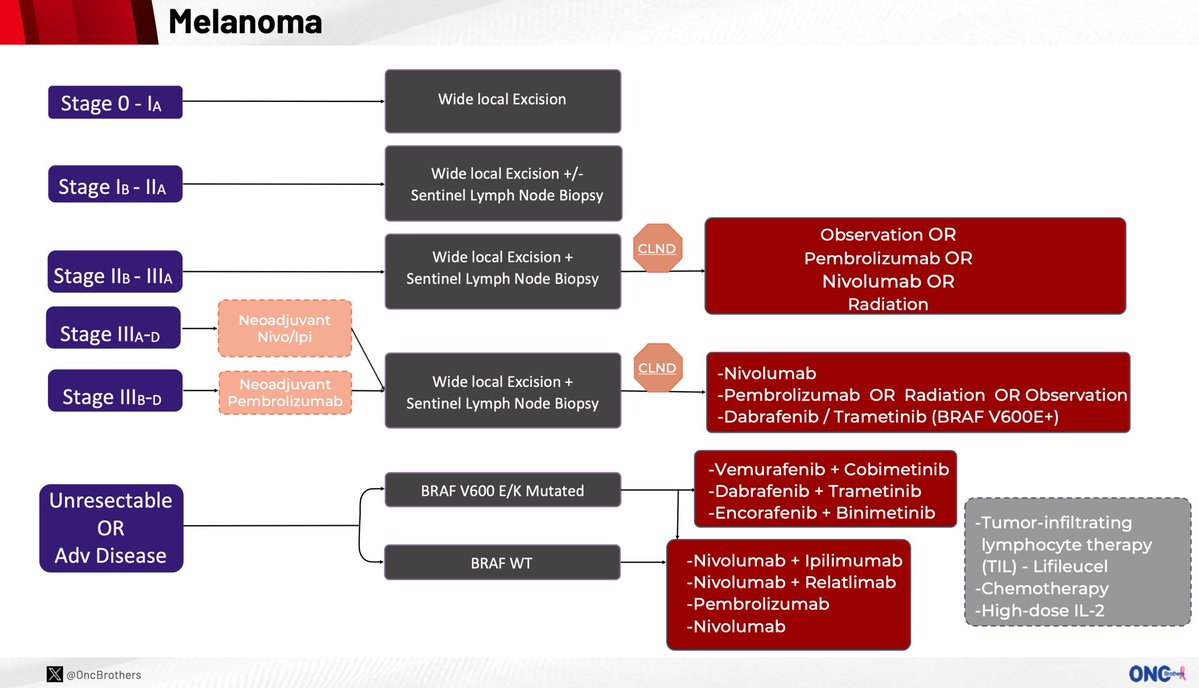 Melanoma

Stage 0 - IA

Wide local Excision

Stage IB - IIA

Wide local Excision +/- Sentinel Lymph Node Biopsy

Stage IIB - IIIA

Wide local Excision + Sentinel Lymph Node Biopsy

CLND

Observation OR
Pembrolizumab OR
Nivolumab OR
Radiation

Stage IIIA-D

Neoadjuvant Nivo/Ipi

Stage IIIB-D

Neoadjuvant Pembrolizumab

Wide local Excision + Sentinel Lymph Node Biopsy

CLND

-Nivolumab
-Pembrolizumab OR Radiation OR Observation
-Dabrafenib / Trametinib (BRAF V600E+)

Unresectable OR Adv Disease

BRAF V600 E/K Mutated

-Vemurafenib + Cobimetinib
-Dabrafenib + Trametinib
-Encorafenib + Binimetinib

BRAF WT

-Nivolumab + Ipilimumab
-Nivolumab + Relatlimab
-Pembrolizumab
-Nivolumab

-Tumor-infiltrating lymphocyte therapy (TIL) - Lifileucel
-Chemotherapy
-High-dose IL-2

@OncBrothers

ONC Brothers